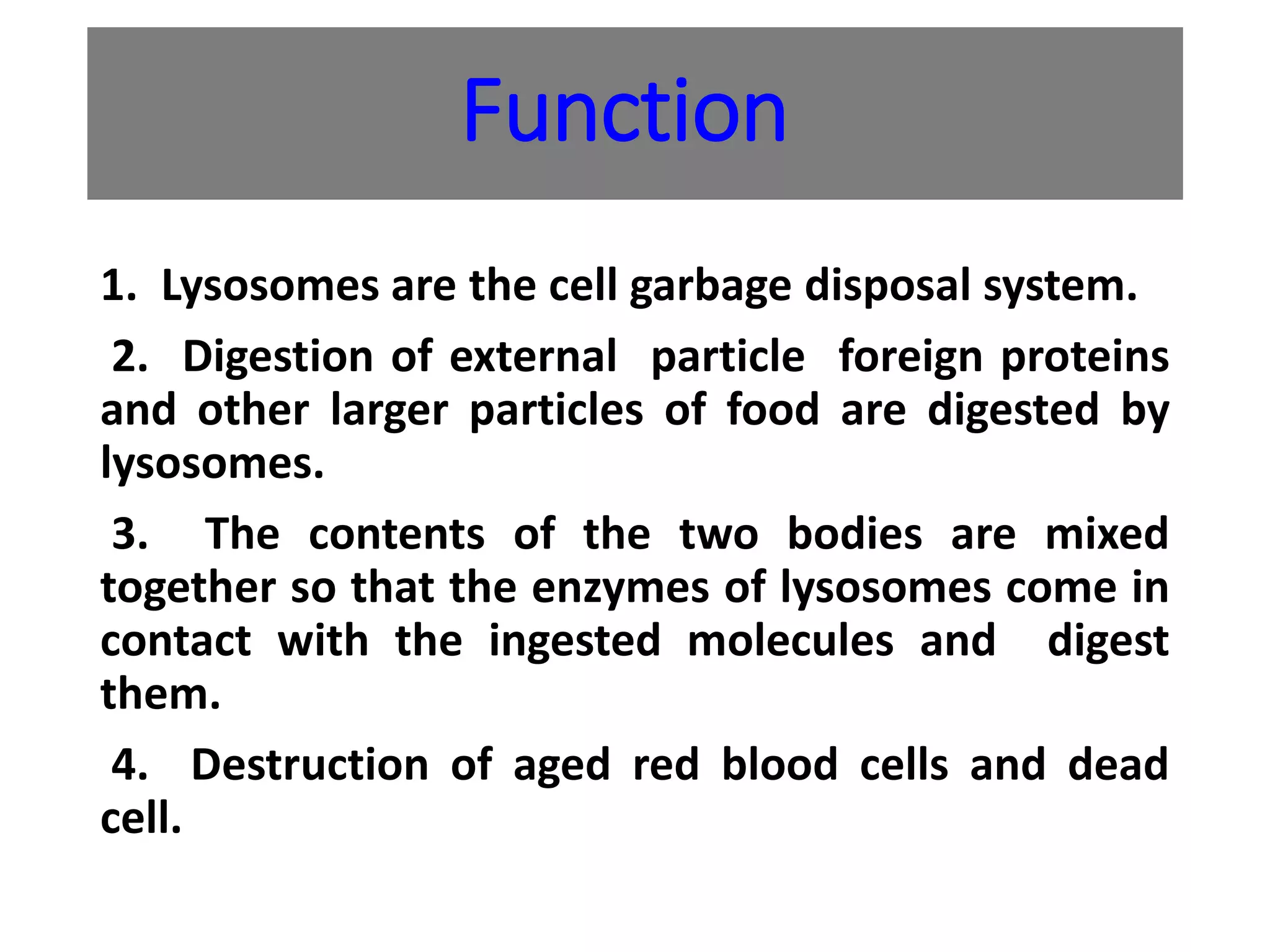 Function

1. Lysosomes are the cell garbage disposal system.

2. Digestion of external particle foreign proteins and other larger particles of food are digested by lysosomes.

3. The contents of the two bodies are mixed together so that the enzymes of lysosomes come in contact with the ingested molecules and digest them.

4. Destruction of aged red blood cells and dead cell.